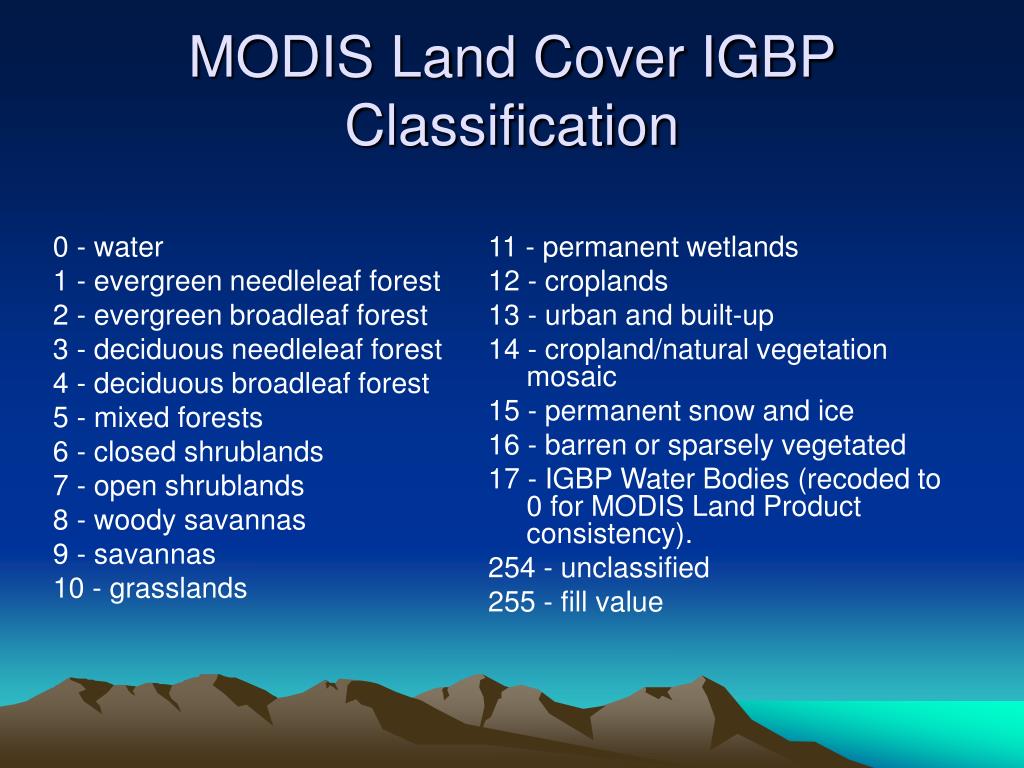 MODIS Land Cover IGBP Classification

0 - water
1 - evergreen needleleaf forest
2 - evergreen broadleaf forest
3 - deciduous needleleaf forest
4 - deciduous broadleaf forest
5 - mixed forests
6 - closed shrublands
7 - open shrublands
8 - woody savannas
9 - savannas
10 - grasslands

11 - permanent wetlands
12 - croplands
13 - urban and built-up
14 - cropland/natural vegetation mosaic
15 - permanent snow and ice
16 - barren or sparsely vegetated
17 - IGBP Water Bodies (recoded to 0 for MODIS Land Product consistency).
254 - unclassified
255 - fill value